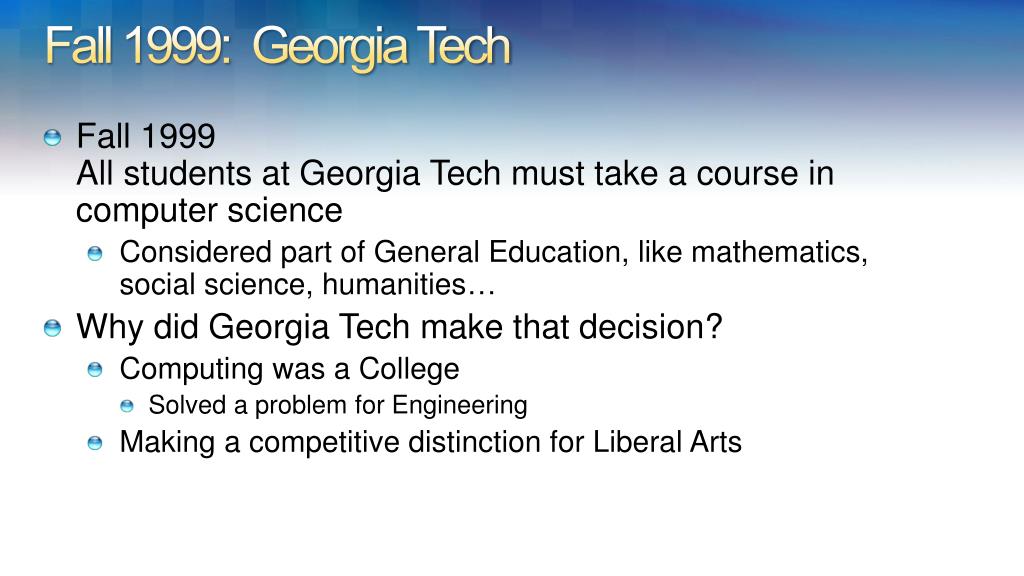 Fall 1999: Georgia Tech

Fall 1999
All students at Georgia Tech must take a course in computer science

Considered part of General Education, like mathematics, social science, humanities…

Why did Georgia Tech make that decision?

Computing was a College

Solved a problem for Engineering

Making a competitive distinction for Liberal Arts